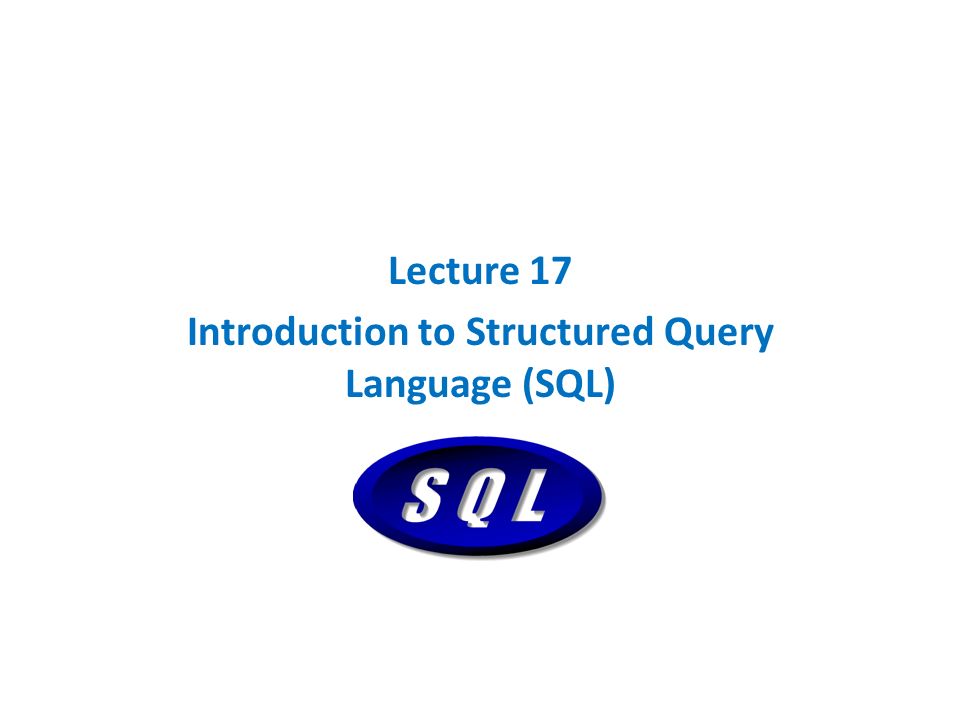 Lecture 17

Introduction to Structured Query Language (SQL)

SQL